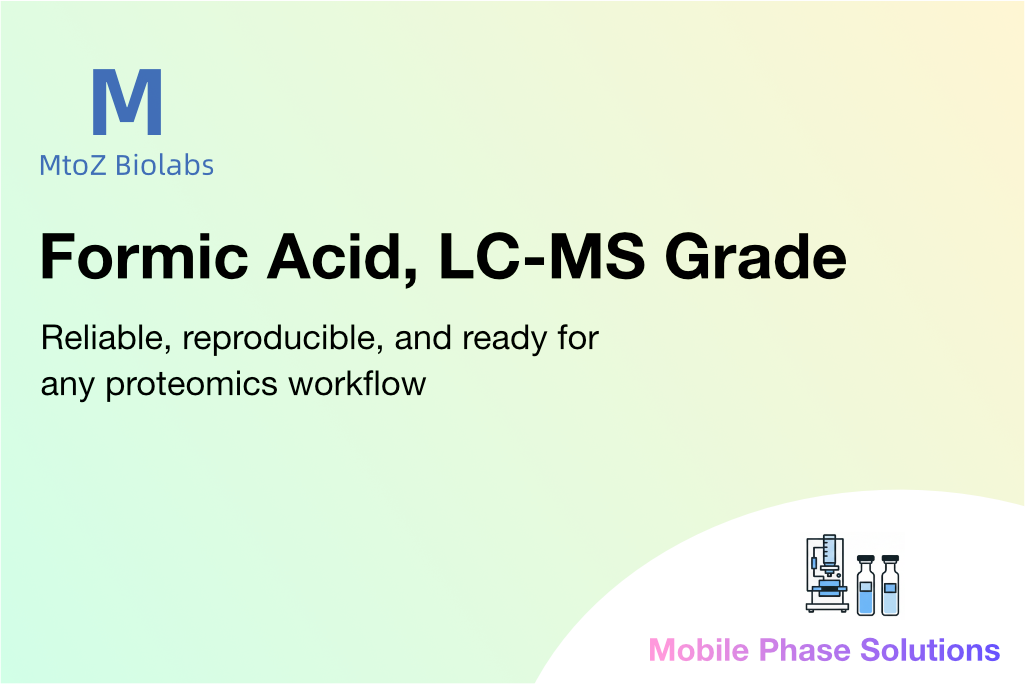 M
MtoZ Biolabs

Formic Acid, LC-MS Grade

Reliable, reproducible, and ready for any proteomics workflow

Mobile Phase Solutions